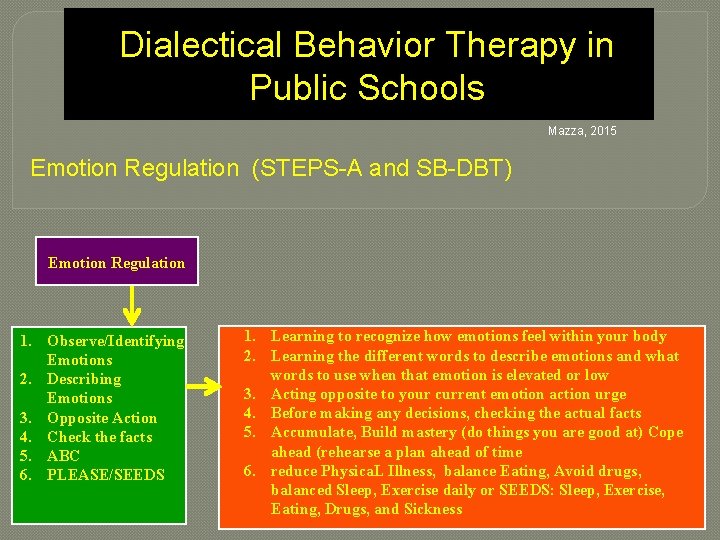 Dialectical Behavior Therapy in Public Schools

Mazza, 2015

Emotion Regulation (STEPS-A and SB-DBT)

Emotion Regulation

1. Observe/Identifying Emotions
2. Describing Emotions
3. Opposite Action
4. Check the facts
5. ABC
6. PLEASE/SEEDS

1. Learning to recognize how emotions feel within your body
2. Learning the different words to describe emotions and what words to use when that emotion is elevated or low
3. Acting opposite to your current emotion action urge
4. Before making any decisions, checking the actual facts
5. Accumulate, Build mastery (do things you are good at) Cope ahead (rehearse a plan ahead of time
6. reduce PhysicaL Illness, balance Eating, Avoid drugs, balanced Sleep, Exercise daily or SEEDS: Sleep, Exercise, Eating, Drugs, and Sickness